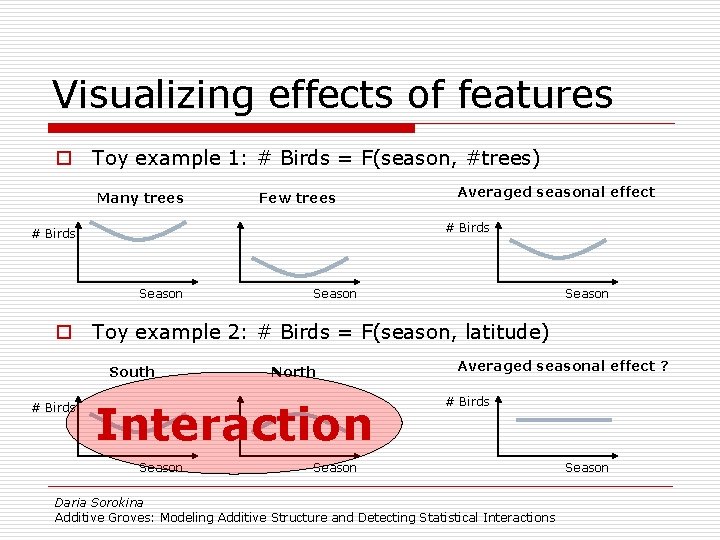 Visualizing effects of features

Toy example 1: # Birds = F(season, #trees)

Many trees

# Birds

Season

Few trees

Season

Averaged seasonal effect

# Birds

Season

Toy example 2: # Birds = F(season, latitude)

South

# Birds

Season

North

Season

Interaction

Averaged seasonal effect ?

# Birds

Season

Daria Sorokina
Additive Groves: Modeling Additive Structure and Detecting Statistical Interactions